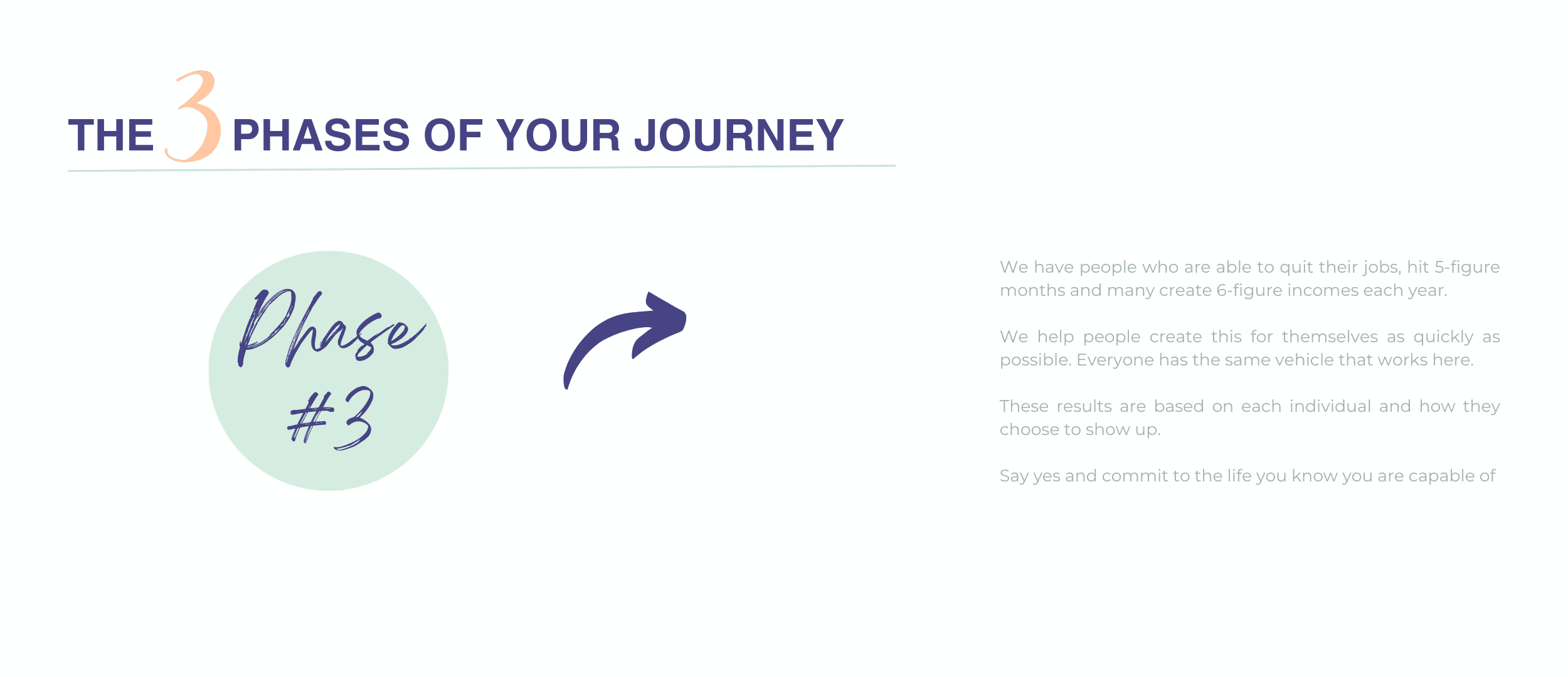 THE 3 PHASES OF YOUR JOURNEY

Phase #3

We have people who are able to quit their jobs, hit 5-figure months and many create 6-figure incomes each year.

We help people create this for themselves as quickly as possible. Everyone has the same vehicle that works here.

These results are based on each individual and how they choose to show up.

Say yes and commit to the life you know you are capable of